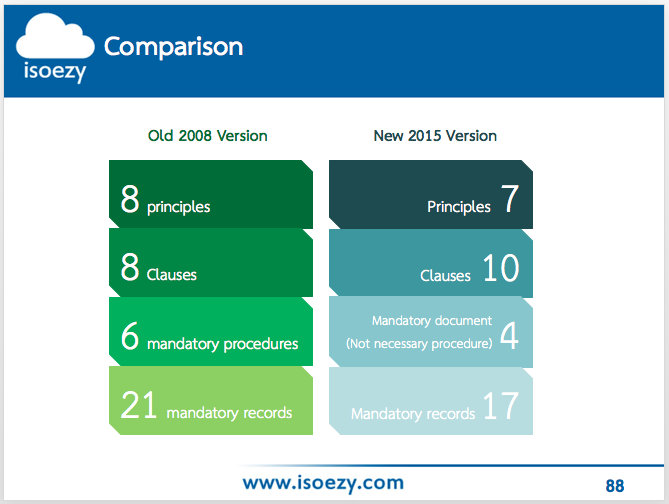 isoezy

Comparison

Old 2008 Version

8 principles

8 Clauses

6 mandatory procedures

21 mandatory records

New 2015 Version

Principles 7

Clauses 10

Mandatory document (Not necessary procedure) 4

Mandatory records 17

www.isoezy.com

88